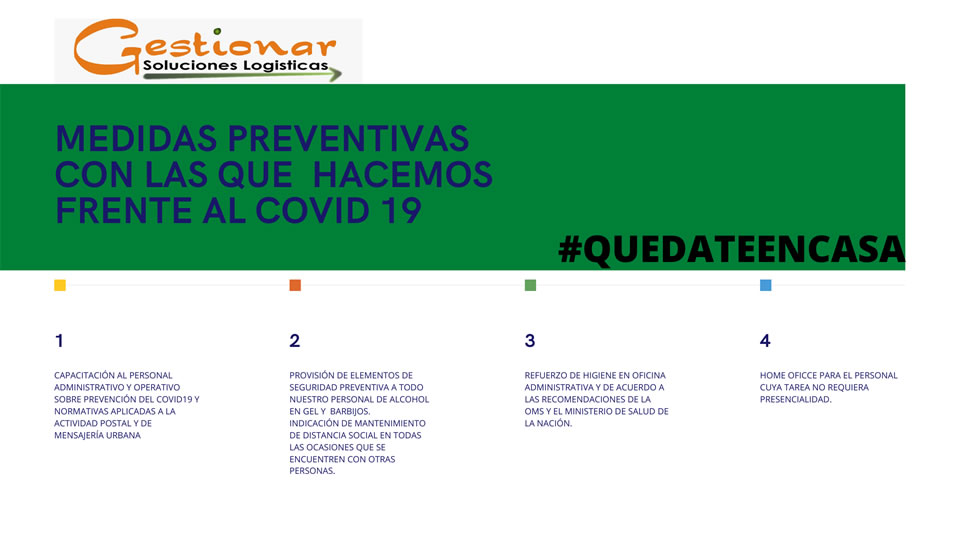 Gestionar
Soluciones Logisticas

MEDIDAS PREVENTIVAS CON LAS QUE HACEMOS FRENTE AL COVID 19

#QUEDATEENCASA

1

CAPACITACIÓN AL PERSONAL ADMINISTRATIVO Y OPERATIVO SOBRE PREVENCIÓN DEL COVID19 Y NORMATIVAS APLICADAS A LA ACTIVIDAD POSTAL Y DE MENSAJERÍA URBANA

2

PROVISIÓN DE ELEMENTOS DE SEGURIDAD PREVENTIVA A TODO NUESTRO PERSONAL DE ALCOHOL EN GEL Y BARBIJOS.
INDICACIÓN DE MANTENIMIENTO DE DISTANCIA SOCIAL EN TODAS LAS OCASIONES QUE SE ENCUENTREN CON OTRAS PERSONAS.

3

REFUERZO DE HIGIENE EN OFICINA ADMINISTRATIVA Y DE ACUERDO A LAS RECOMENDACIONES DE LA OMS Y EL MINISTERIO DE SALUD DE LA NACIÓN.

4

HOME OFICCE PARA EL PERSONAL CUYA TAREA NO REQUIERA PRESENCIALIDAD.